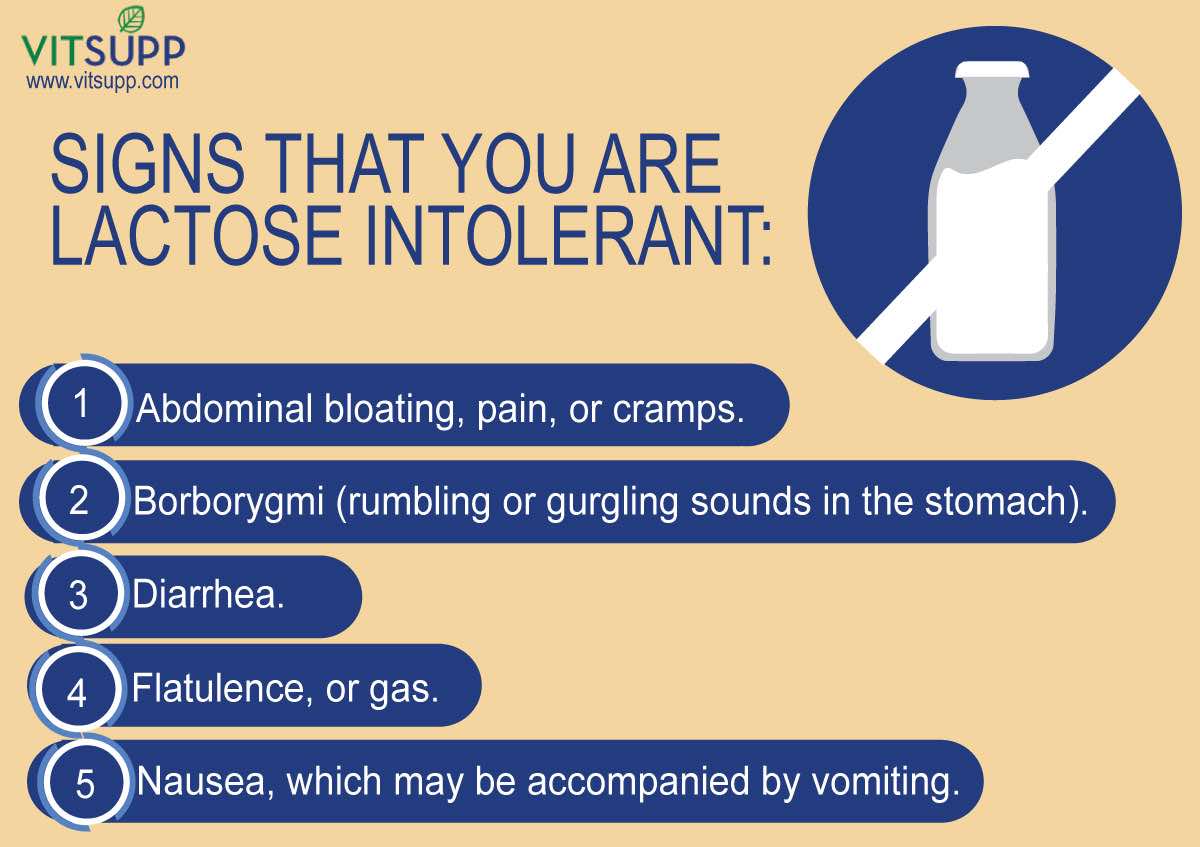 VITSUPP
www.vitsupp.com

SIGNS THAT YOU ARE LACTOSE INTOLERANT:

1 Abdominal bloating, pain, or cramps.

2 Borborygmi (rumbling or gurgling sounds in the stomach).

3 Diarrhea.

4 Flatulence, or gas.

5 Nausea, which may be accompanied by vomiting.